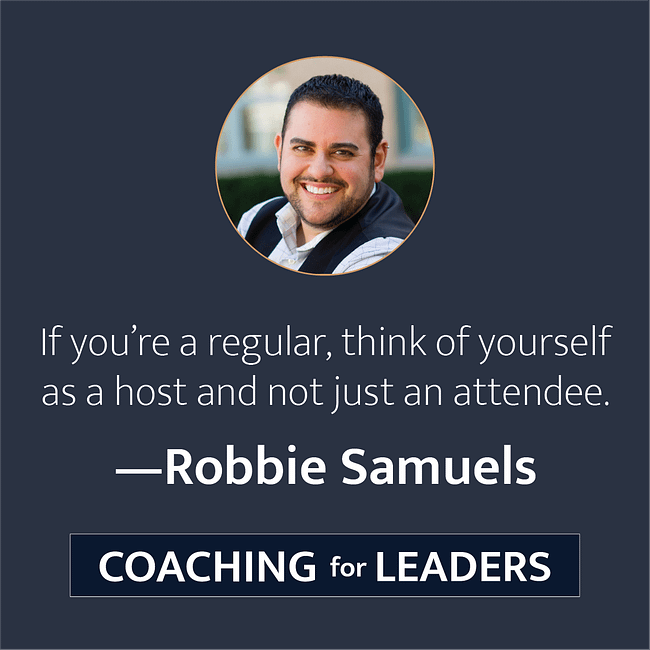 If you’re a regular, think of yourself as a host and not just an attendee.

—Robbie Samuels

COACHING for LEADERS